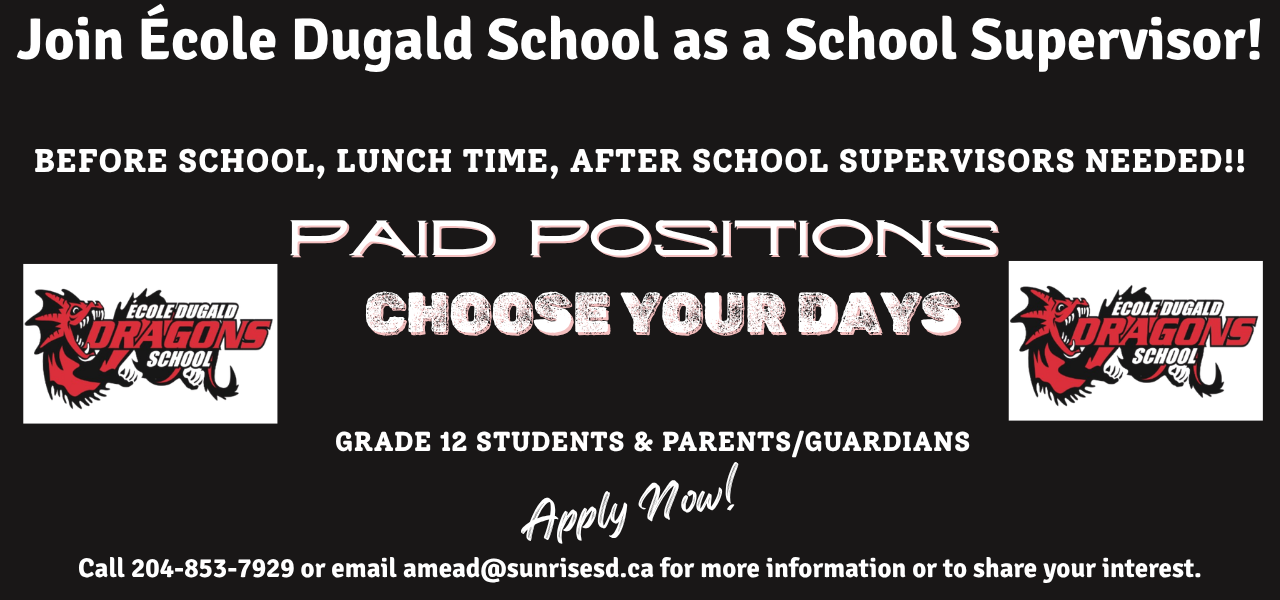 Join École Dugald School as a School Supervisor!

BEFORE SCHOOL, LUNCH TIME, AFTER SCHOOL SUPERVISORS NEEDED!!

PAID POSITIONS

ÉCOLE DUGALD DRAGONS SCHOOL

CHOOSE YOUR DAYS

ÉCOLE DUGALD DRAGONS SCHOOL

GRADE 12 STUDENTS & PARENTS/GUARDIANS

Apply Now!

Call 204-853-7929 or email amead@sunrisesd.ca for more information or to share your interest.